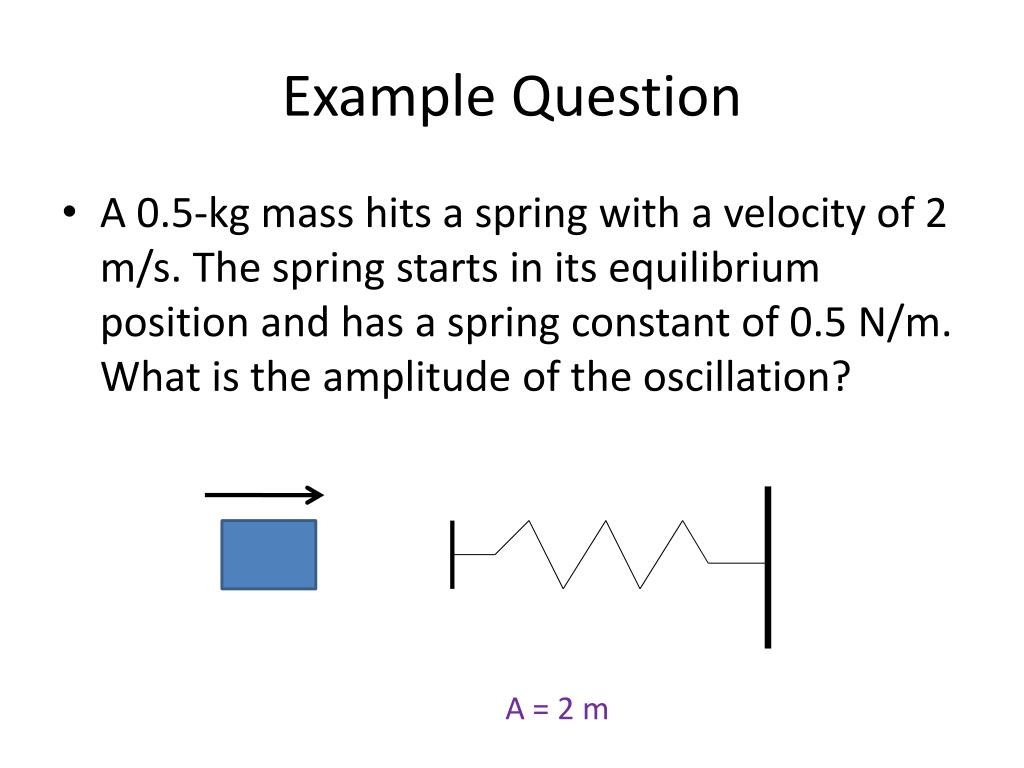 Example Question

• A 0.5-kg mass hits a spring with a velocity of 2 m/s. The spring starts in its equilibrium position and has a spring constant of 0.5 N/m. What is the amplitude of the oscillation?

A = 2 m